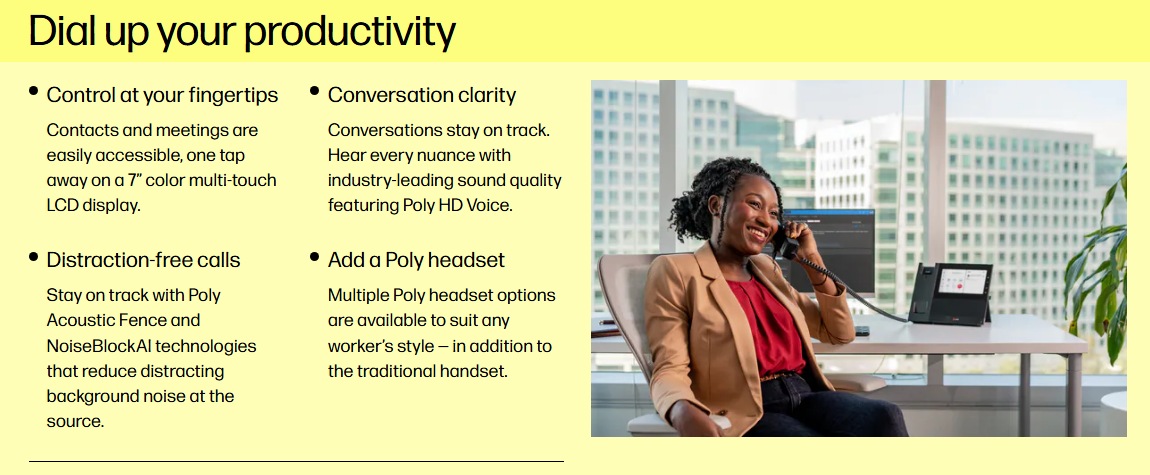 Dial up your productivity

• Control at your fingertips
Contacts and meetings are easily accessible, one tap away on a 7" color multi-touch LCD display.

• Distraction-free calls
Stay on track with Poly Acoustic Fence and NoiseBlockAI technologies that reduce distracting background noise at the source.

• Conversation clarity
Conversations stay on track. Hear every nuance with industry-leading sound quality featuring Poly HD Voice.

• Add a Poly headset
Multiple Poly headset options are available to suit any worker's style — in addition to the traditional handset.